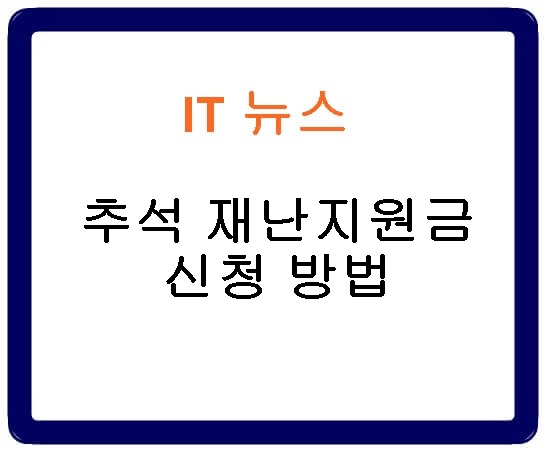 IT 뉴스

추석 재난지원금 신청 방법